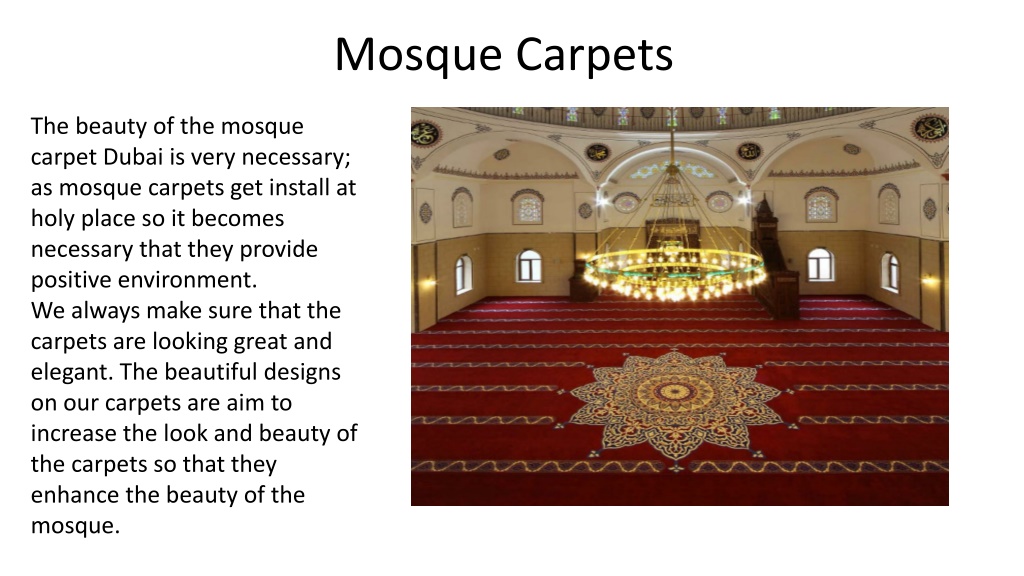 Mosque Carpets

The beauty of the mosque carpet Dubai is very necessary; as mosque carpets get install at holy place so it becomes necessary that they provide positive environment.
We always make sure that the carpets are looking great and elegant. The beautiful designs on our carpets are aim to increase the look and beauty of the carpets so that they enhance the beauty of the mosque.